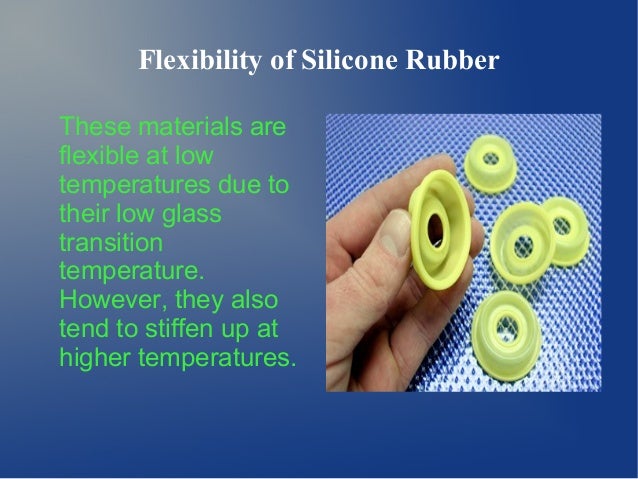 Flexibility of Silicone Rubber

These materials are flexible at low temperatures due to their low glass transition temperature. However, they also tend to stiffen up at higher temperatures.